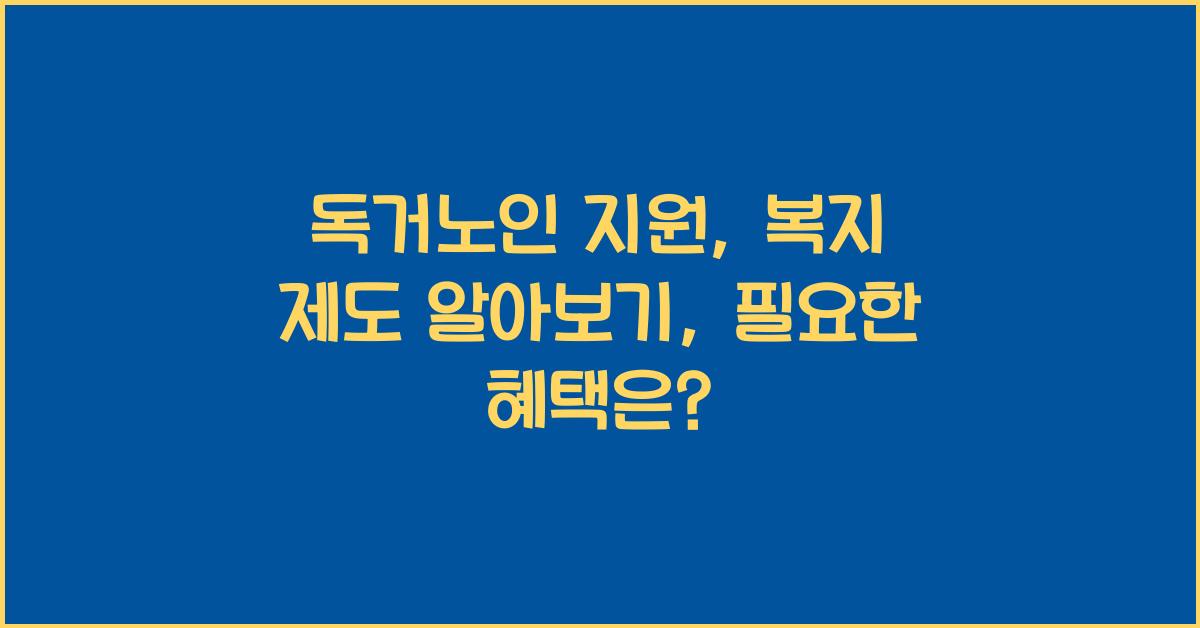 독거노인 지원, 복지 제도 알아보기, 필요한 혜택은?